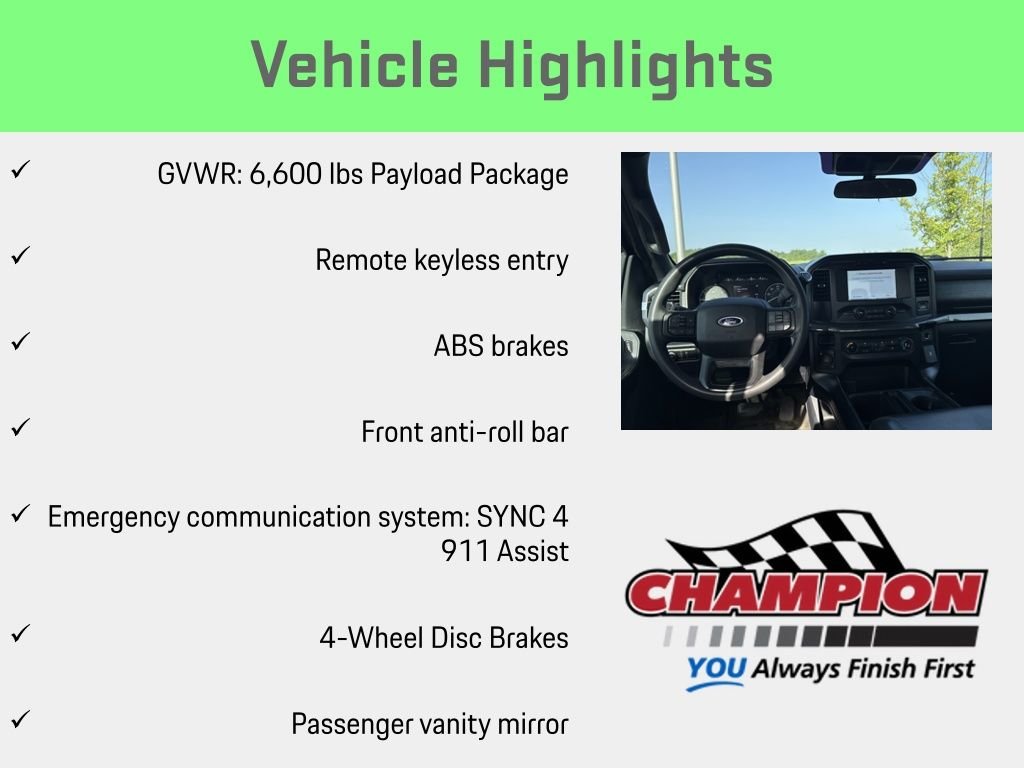 Vehicle Highlights

✓ GVWR: 6,600 lbs Payload Package

✓ Remote keyless entry

✓ ABS brakes

✓ Front anti-roll bar

✓ Emergency communication system: SYNC 4 911 Assist

✓ 4-Wheel Disc Brakes

✓ Passenger vanity mirror

CHAMPION
YOU Always Finish First